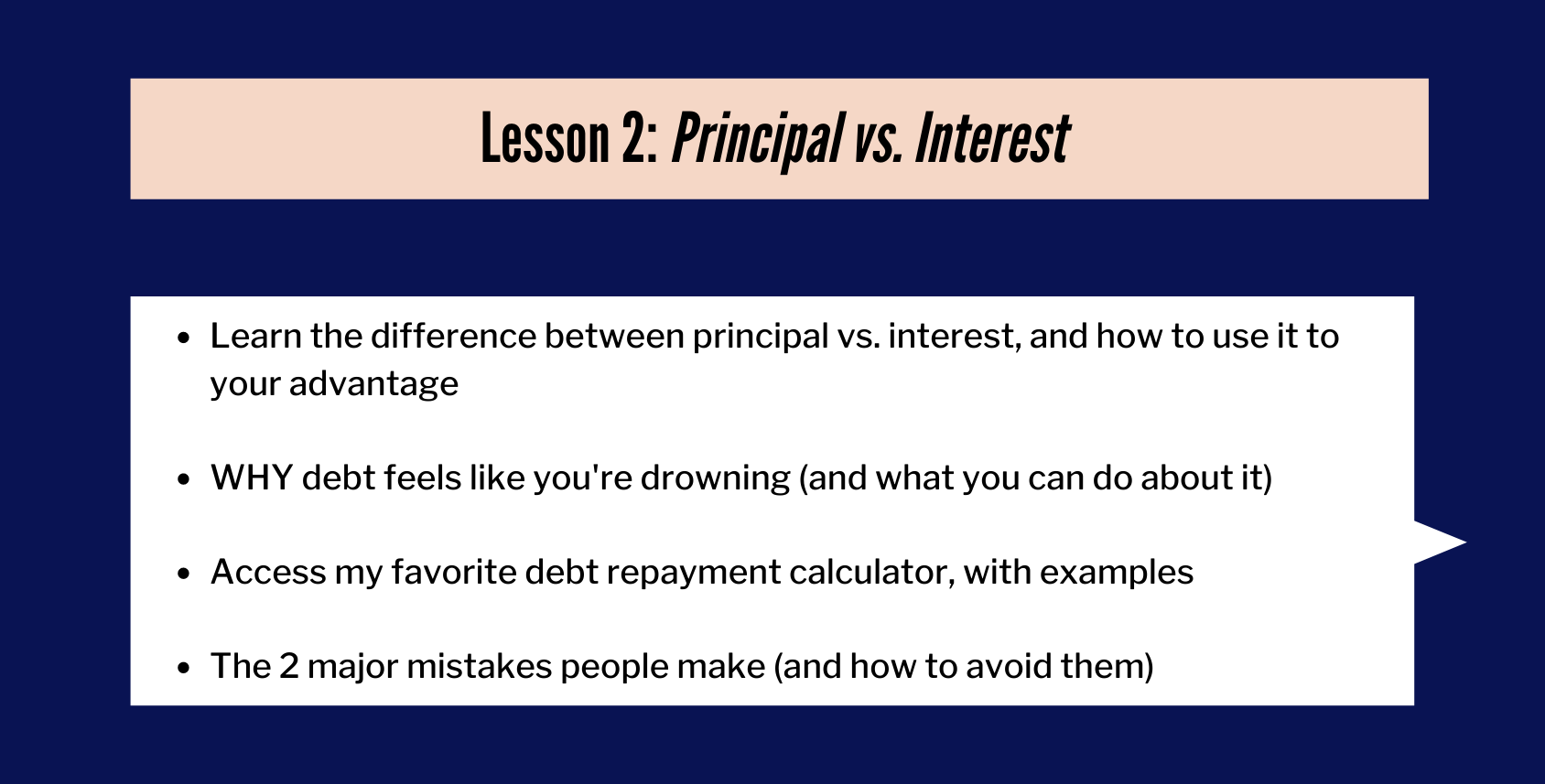 Lesson 2: Principal vs. Interest

- Learn the difference between principal vs. interest, and how to use it to your advantage

- WHY debt feels like you're drowning (and what you can do about it)

- Access my favorite debt repayment calculator, with examples

- The 2 major mistakes people make (and how to avoid them)